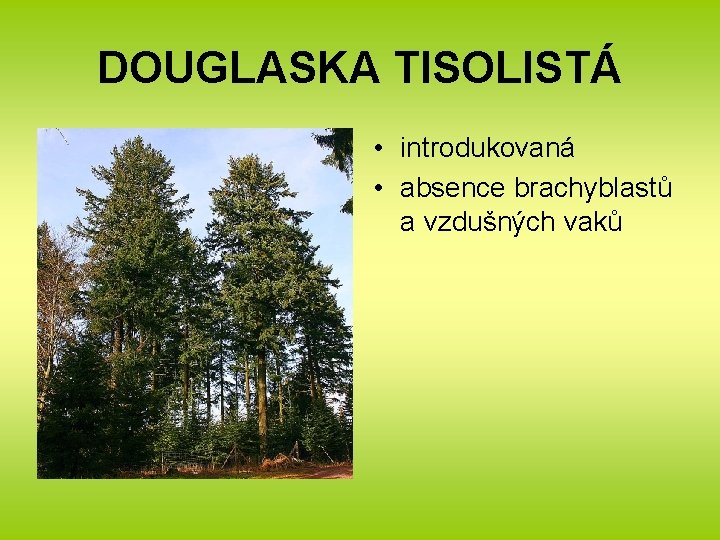 DOUGLASKA TISOLISTÁ

• introdukovaná
• absence brachyblastů a vzdušných vaků